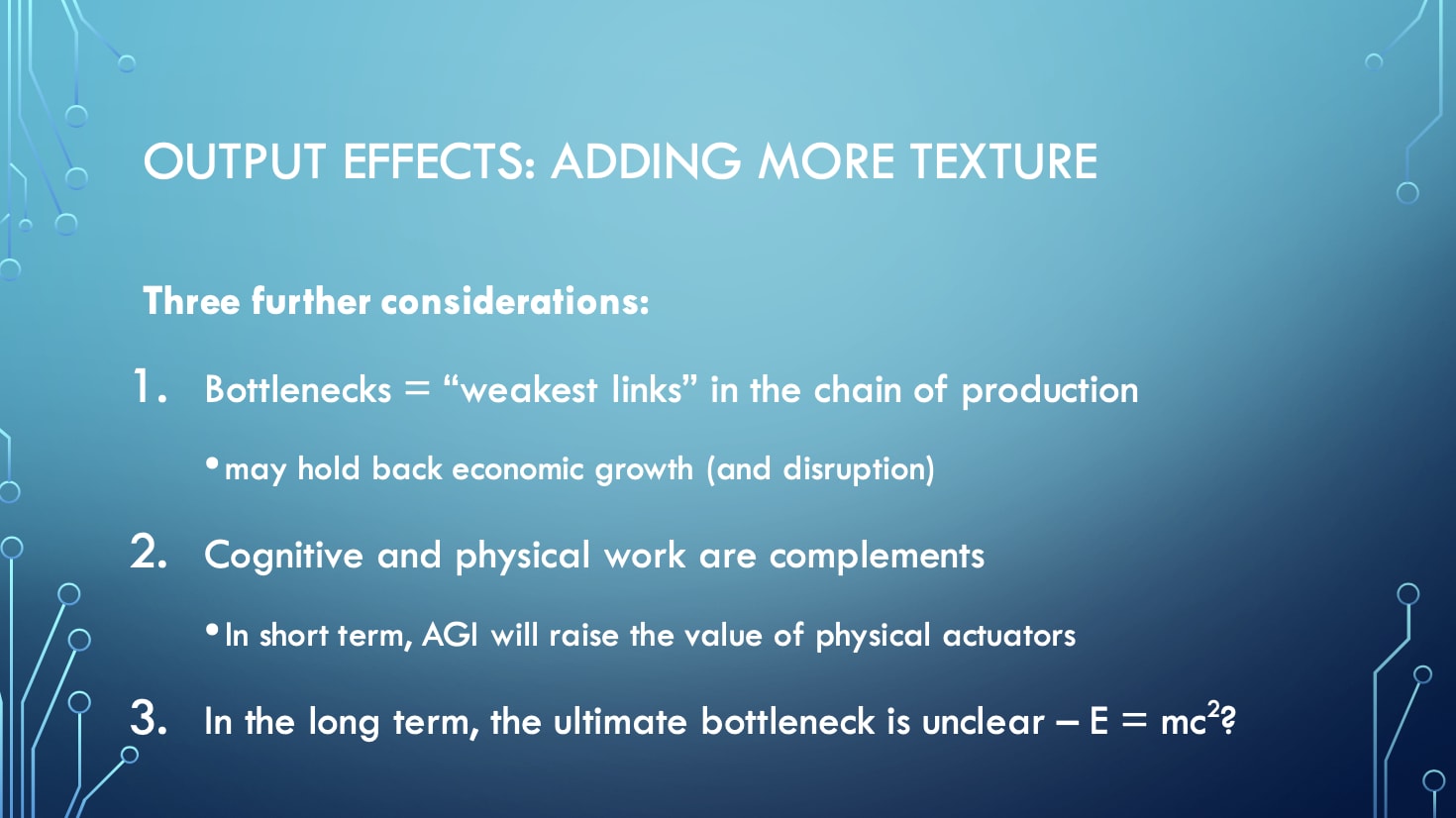 OUTPUT EFFECTS: ADDING MORE TEXTURE

Three further considerations:

1. Bottlenecks = “weakest links” in the chain of production

• may hold back economic growth (and disruption)

2. Cognitive and physical work are complements

• In short term, AGI will raise the value of physical actuators

3. In the long term, the ultimate bottleneck is unclear – $E = mc^2$?